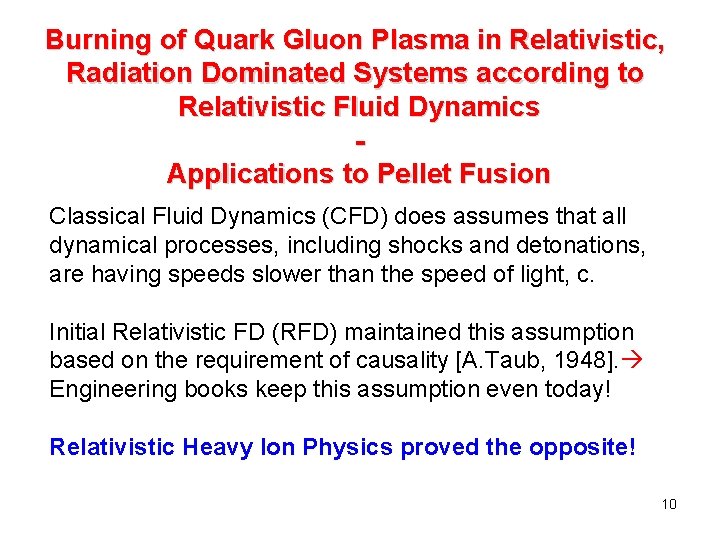 Burning of Quark Gluon Plasma in Relativistic, Radiation Dominated Systems according to Relativistic Fluid Dynamics
-
Applications to Pellet Fusion

Classical Fluid Dynamics (CFD) does assumes that all dynamical processes, including shocks and detonations, are having speeds slower than the speed of light, c.

Initial Relativistic FD (RFD) maintained this assumption based on the requirement of causality [A.Taub, 1948].→ Engineering books keep this assumption even today!

Relativistic Heavy Ion Physics proved the opposite!

10